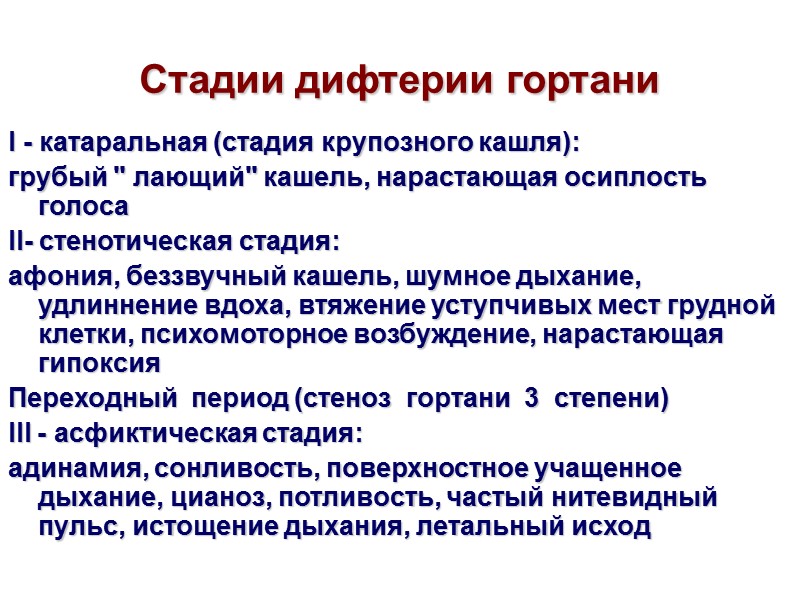 Стадии дифтерии гортани

I - катаральная (стадия крупозного кашля):

грубый " лающий" кашель, нарастающая осиплость голоса

II- стенотическая стадия:

афония, беззвучный кашель, шумное дыхание, удлиннение вдоха, втяжение уступчивых мест грудной клетки, психомоторное возбуждение, нарастающая гипоксия

Переходный период (стеноз гортани 3 степени)

III - асфиктическая стадия:

адинамия, сонливость, поверхностное учащенное дыхание, цианоз, потливость, частый нитевидный пульс, истощение дыхания, летальный исход